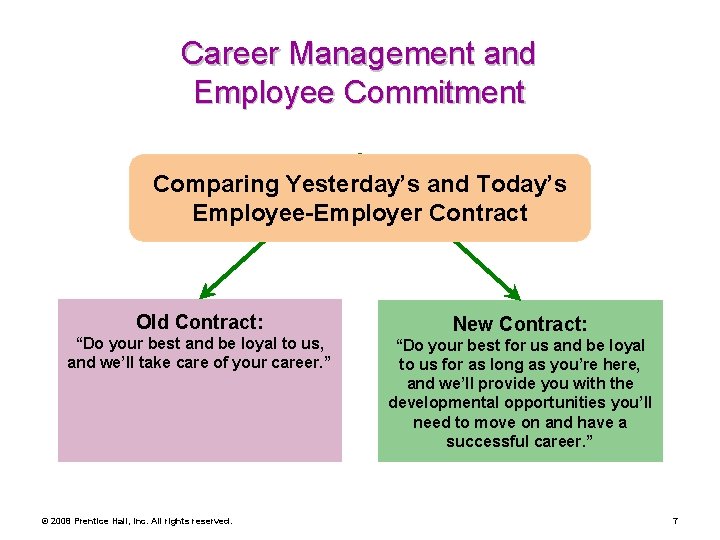 Career Management and Employee Commitment

Comparing Yesterday’s and Today’s Employee-Employer Contract

Old Contract:
“Do your best and be loyal to us, and we’ll take care of your career.”

New Contract:
“Do your best for us and be loyal to us for as long as you’re here, and we’ll provide you with the developmental opportunities you’ll need to move on and have a successful career.”

© 2008 Prentice Hall, Inc. All rights reserved.

7